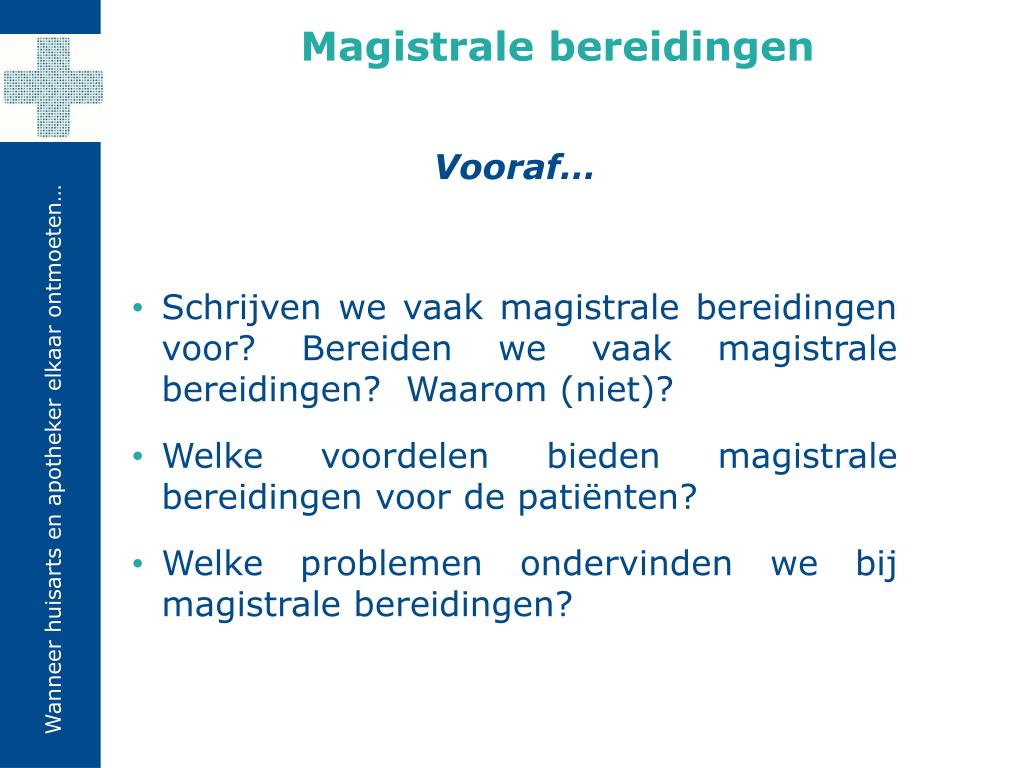 Wanneer huisarts en apotheker elkaar ontmoeten…

Magistrale bereidingen

Vooraf…

• Schrijven we vaak magistrale bereidingen voor? Bereiden we vaak magistrale bereidingen? Waarom (niet)?

• Welke voordelen bieden magistrale bereidingen voor de patiënten?

• Welke problemen ondervinden we bij magistrale bereidingen?